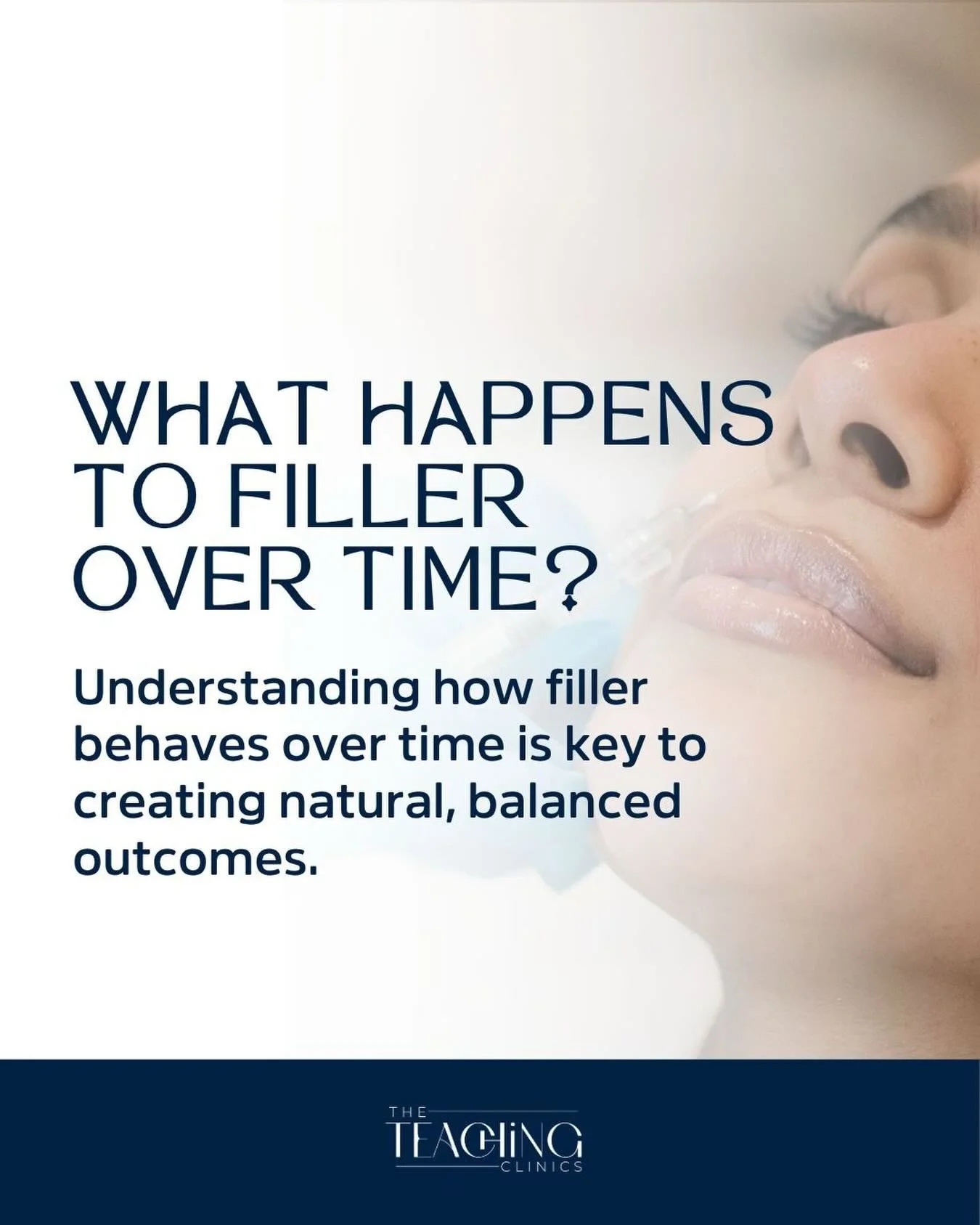 WHAT HAPPENS TO FILLER OVER TIME?

Understanding how filler behaves over time is key to creating natural, balanced outcomes.

THE TEACHING CLINICS